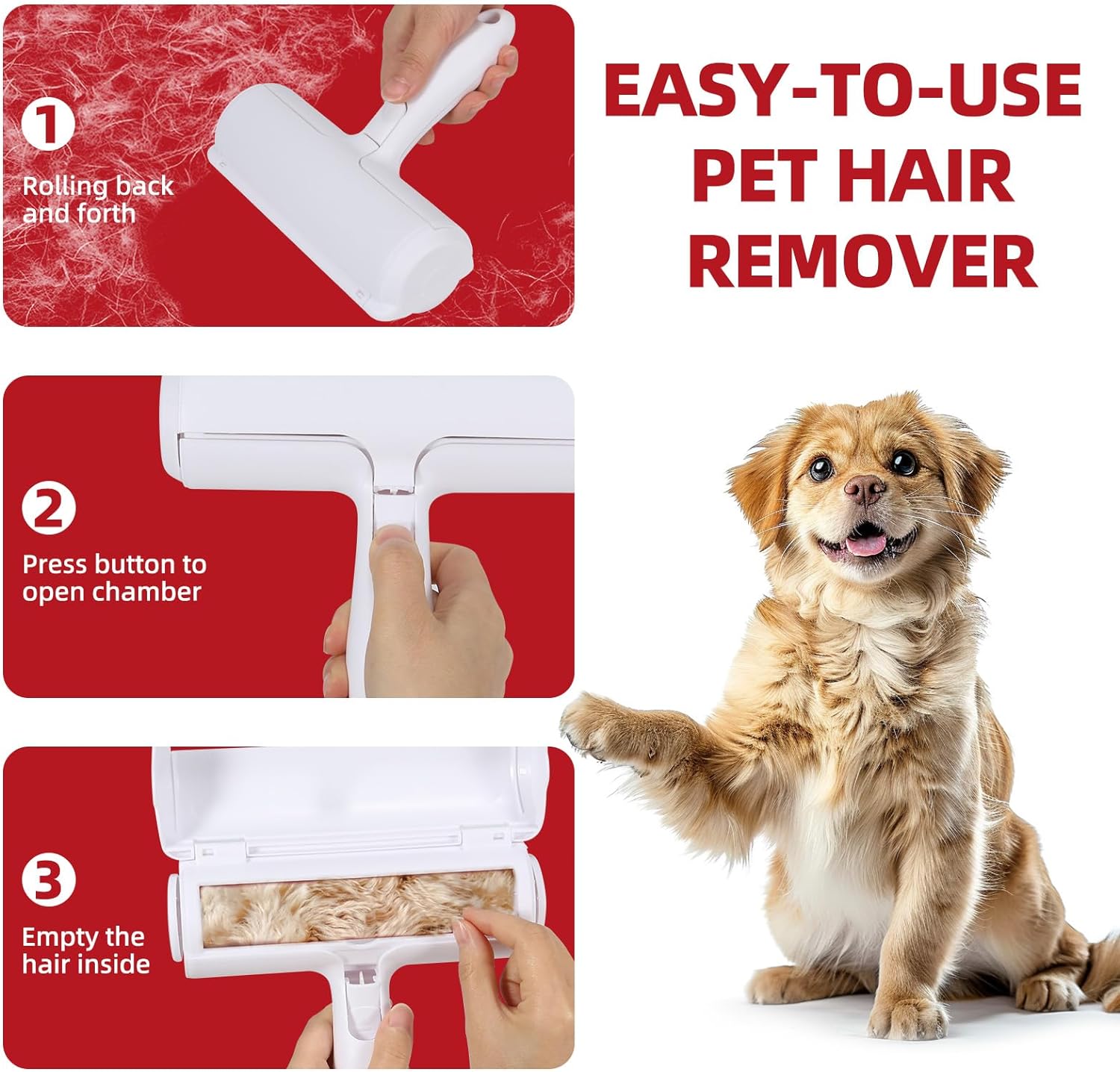 EASY-TO-USE PET HAIR REMOVER

1
Rolling back and forth

2
Press button to open chamber

3
Empty the hair inside